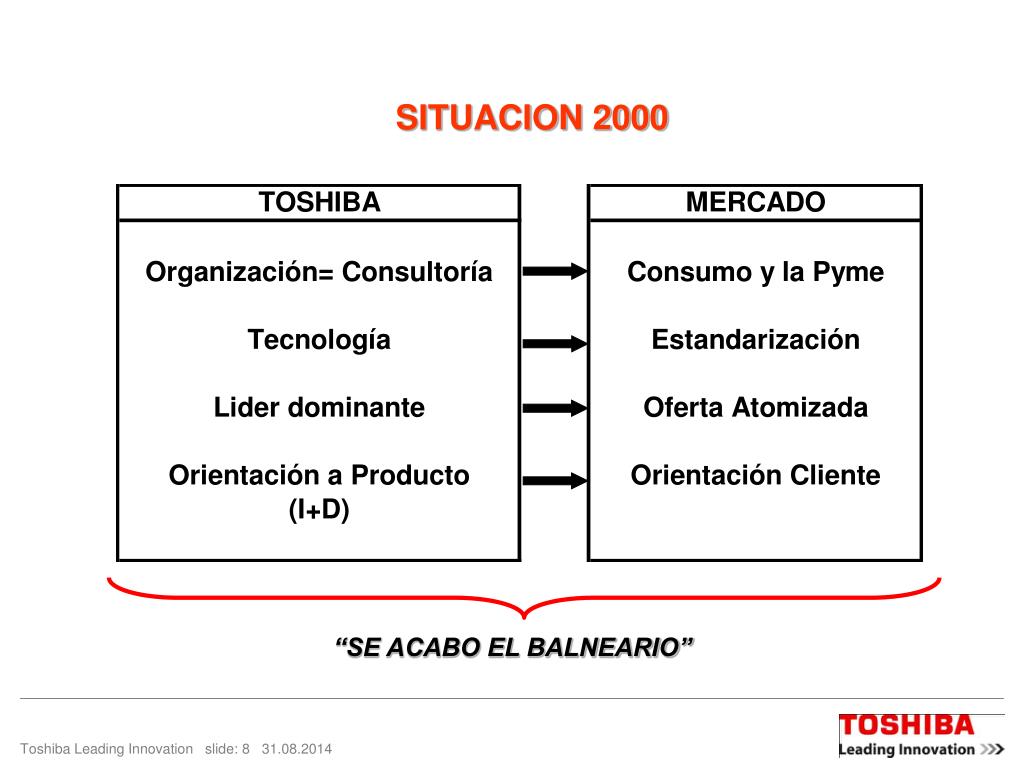 SITUACION 2000

TOSHIBA

Organización= Consultoría

Tecnología

Lider dominante

Orientación a Producto (I+D)

MERCADO

Consumo y la Pyme

Estandarización

Oferta Atomizada

Orientación Cliente

“SE ACABO EL BALNEARIO”

Toshiba Leading Innovation slide: 8 31.08.2014

TOSHIBA
Leading Innovation >>>